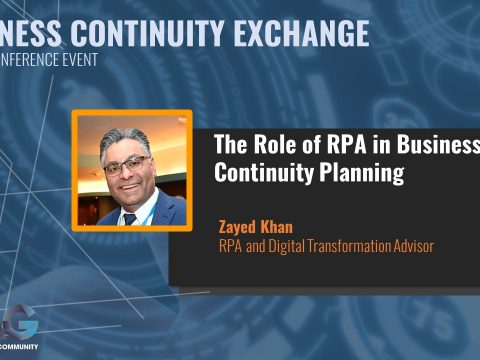 NESS CONTINUITY EXCHANGE
NFERENCE EVENT

The Role of RPA in Business
Continuity Planning

Zayed Khan
RPA and Digital Transformation Advisor

G
COMMUNITY